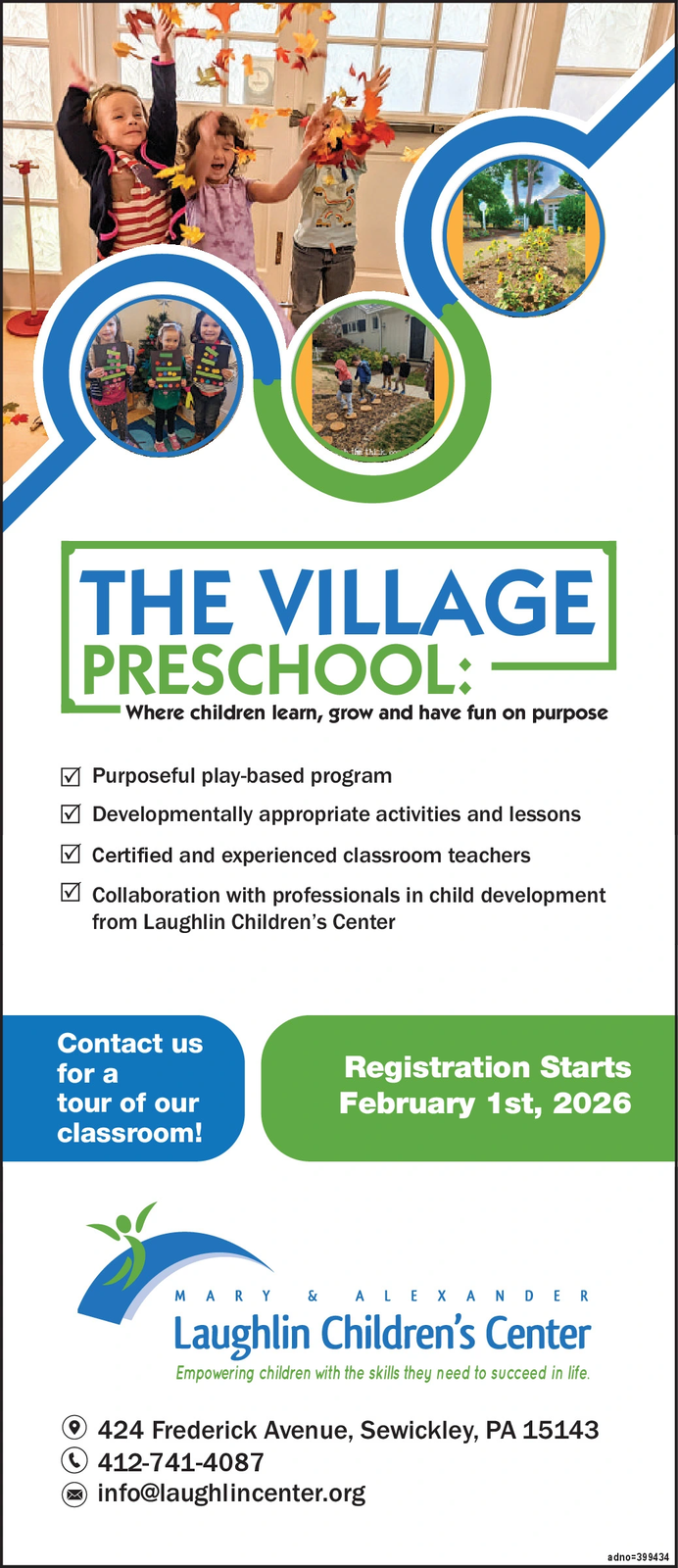 THE VILLAGE PRESCHOOL:

Where children learn, grow and have fun on purpose

☑ Purposeful play-based program

☑ Developmentally appropriate activities and lessons

☑ Certified and experienced classroom teachers

☑ Collaboration with professionals in child development from Laughlin Children's Center

Contact us for a tour of our classroom!

Registration Starts February 1st, 2026

MARY & ALEXANDER
Laughlin Children's Center
Empowering children with the skills they need to succeed in life.

424 Frederick Avenue, Sewickley, PA 15143
412-741-4087
info@laughlincenter.org

adno=399434